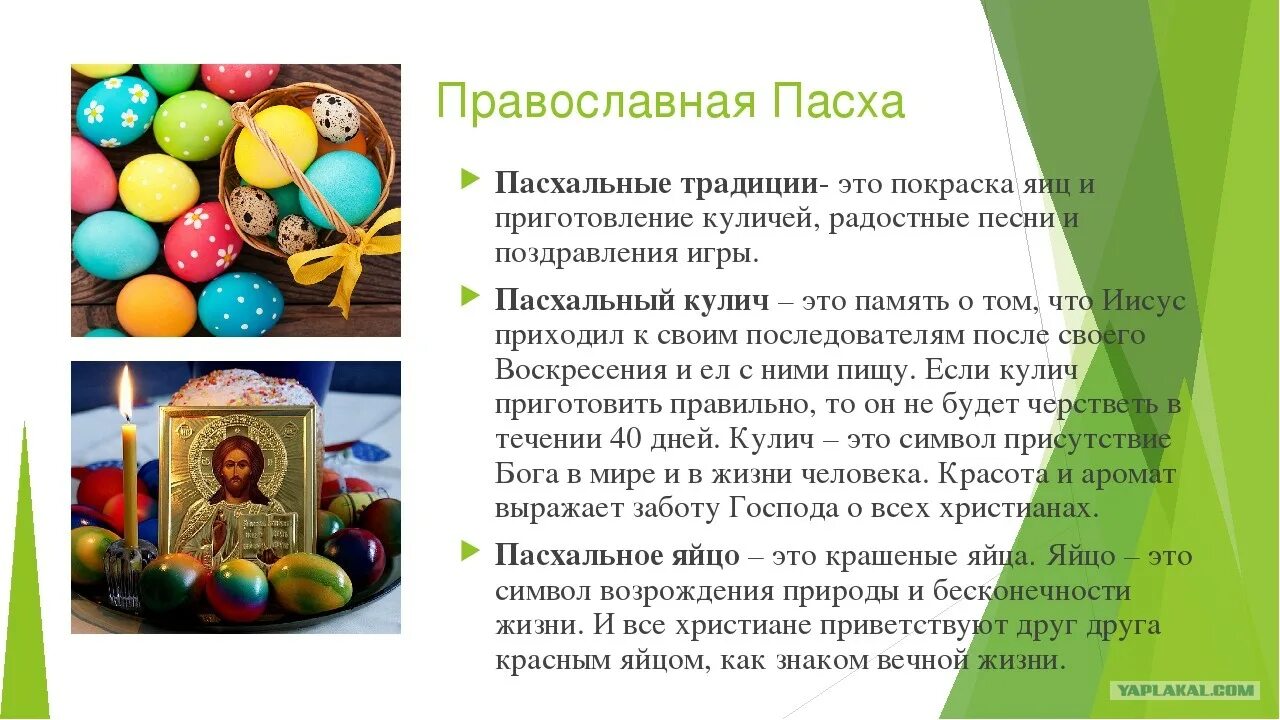 Православная Пасха

Пасхальные традиции- это покраска яиц и приготовление куличей, радостные песни и поздравления игры.

Пасхальный кулич – это память о том, что Иисус приходил к своим последователям после своего Воскресения и ел с ними пищу. Если кулич приготовить правильно, то он не будет черстветь в течении 40 дней. Кулич – это символ присутствие Бога в мире и в жизни человека. Красота и аромат выражает заботу Господа о всех христианах.

Пасхальное яйцо – это крашеные яйца. Яйцо – это символ возрождения природы и бесконечности жизни. И все христиане приветствуют друг друга красным яйцом, как знаком вечной жизни.

YAPLAKAL.COM